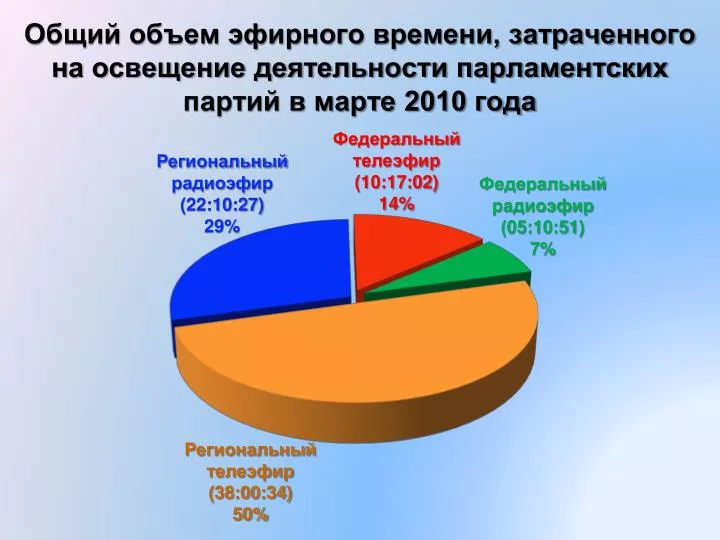 Общий объем эфирного времени, затраченного на освещение деятельности парламентских партий в марте 2010 года

Региональный радиоэфир (22:10:27) 29%

Федеральный телеэфир (10:17:02) 14%

Федеральный радиоэфир (05:10:51) 7%

Региональный телеэфир (38:00:34) 50%